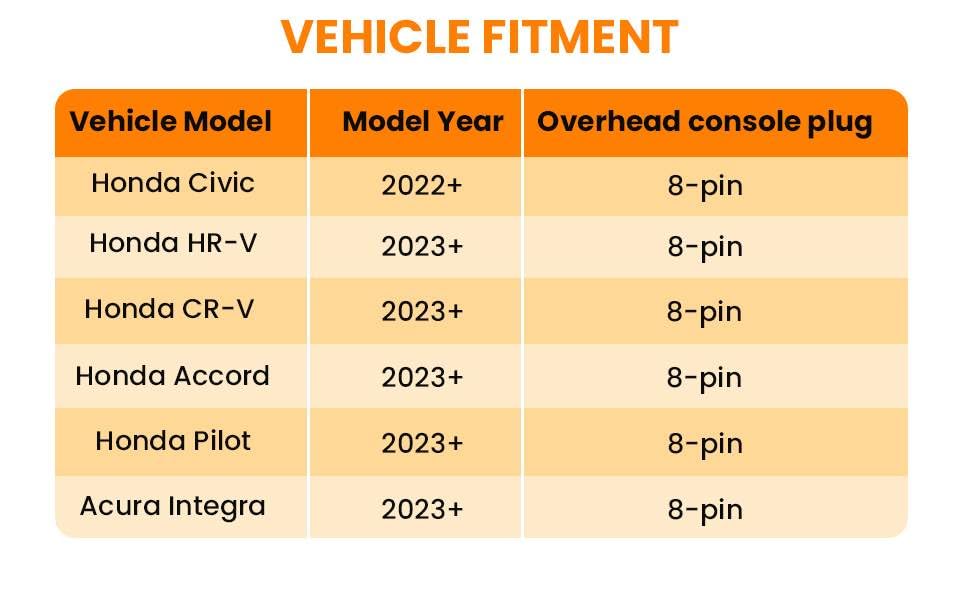 VEHICLE FITMENT

| Vehicle Model | Model Year | Overhead console plug |
|---|---|---|
| Honda Civic | 2022+ | 8-pin |
| Honda HR-V | 2023+ | 8-pin |
| Honda CR-V | 2023+ | 8-pin |
| Honda Accord | 2023+ | 8-pin |
| Honda Pilot | 2023+ | 8-pin |
| Acura Integra | 2023+ | 8-pin |